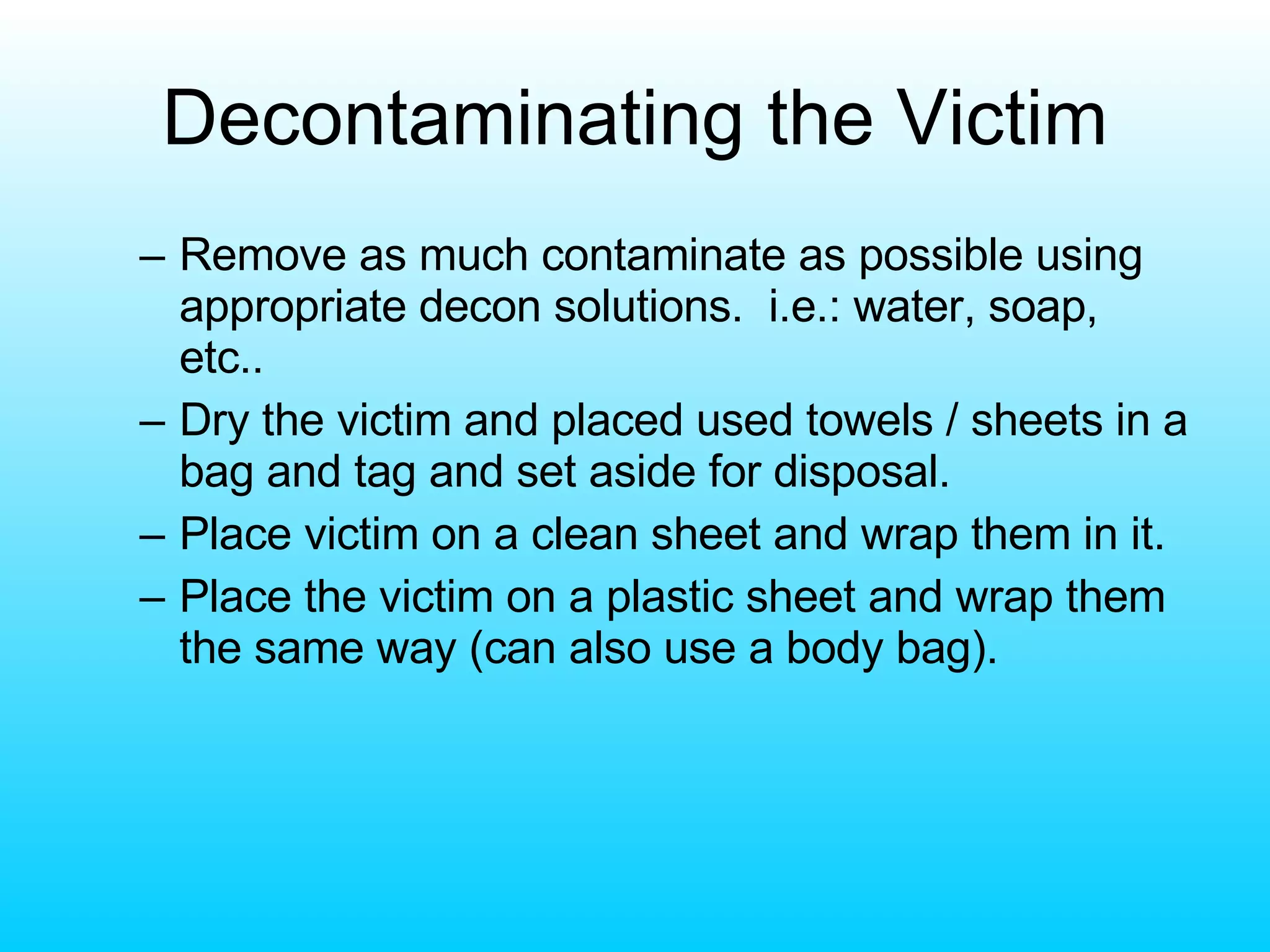 Decontaminating the Victim

– Remove as much contaminate as possible using appropriate decon solutions.  i.e.: water, soap, etc..
– Dry the victim and placed used towels / sheets in a bag and tag and set aside for disposal.
– Place victim on a clean sheet and wrap them in it.
– Place the victim on a plastic sheet and wrap them the same way (can also use a body bag).